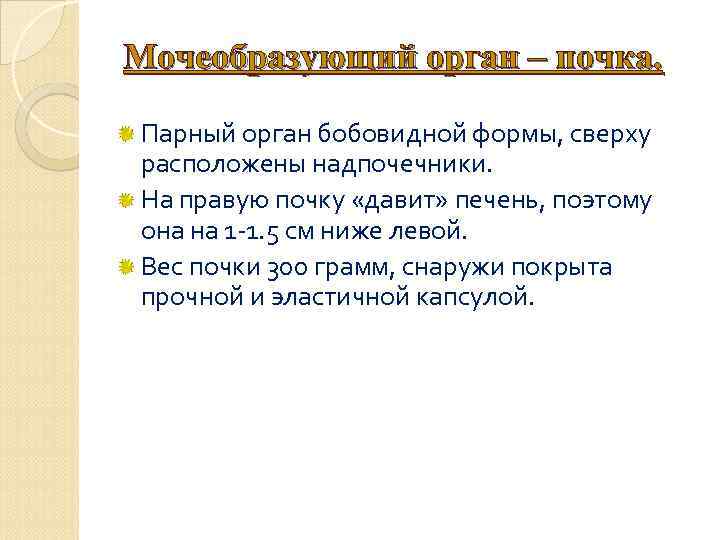 Мочеобразующий орган – почка.

Парный орган бобовидной формы, сверху расположены надпочечники.

На правую почку «давит» печень, поэтому она на 1-1.5 см ниже левой.

Вес почки 300 грамм, снаружи покрыта прочной и эластичной капсулой.